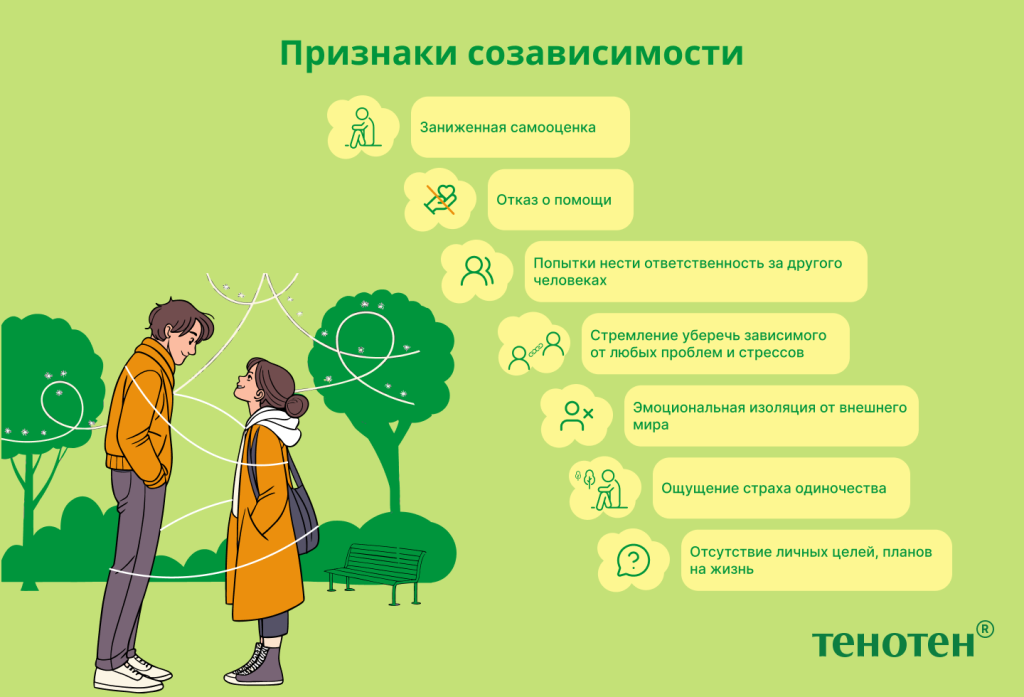 Признаки созависимости

Заниженная самооценка

Отказ о помощи

Попытки нести ответственность за другого человеках

Стремление уберечь зависимого от любых проблем и стрессов

Эмоциональная изоляция от внешнего мира

Ощущение страха одиночества

Отсутствие личных целей, планов на жизнь

тенотен®